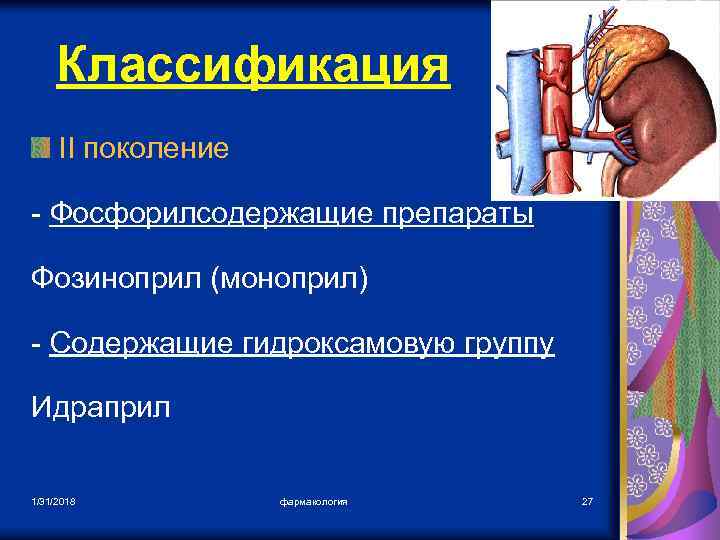 Классификация

II поколение

- Фосфорилсодержащие препараты

Фозиноприл (моноприл)

- Содержащие гидроксамовую группу

Идраприл

1/31/2018

фармакология

27